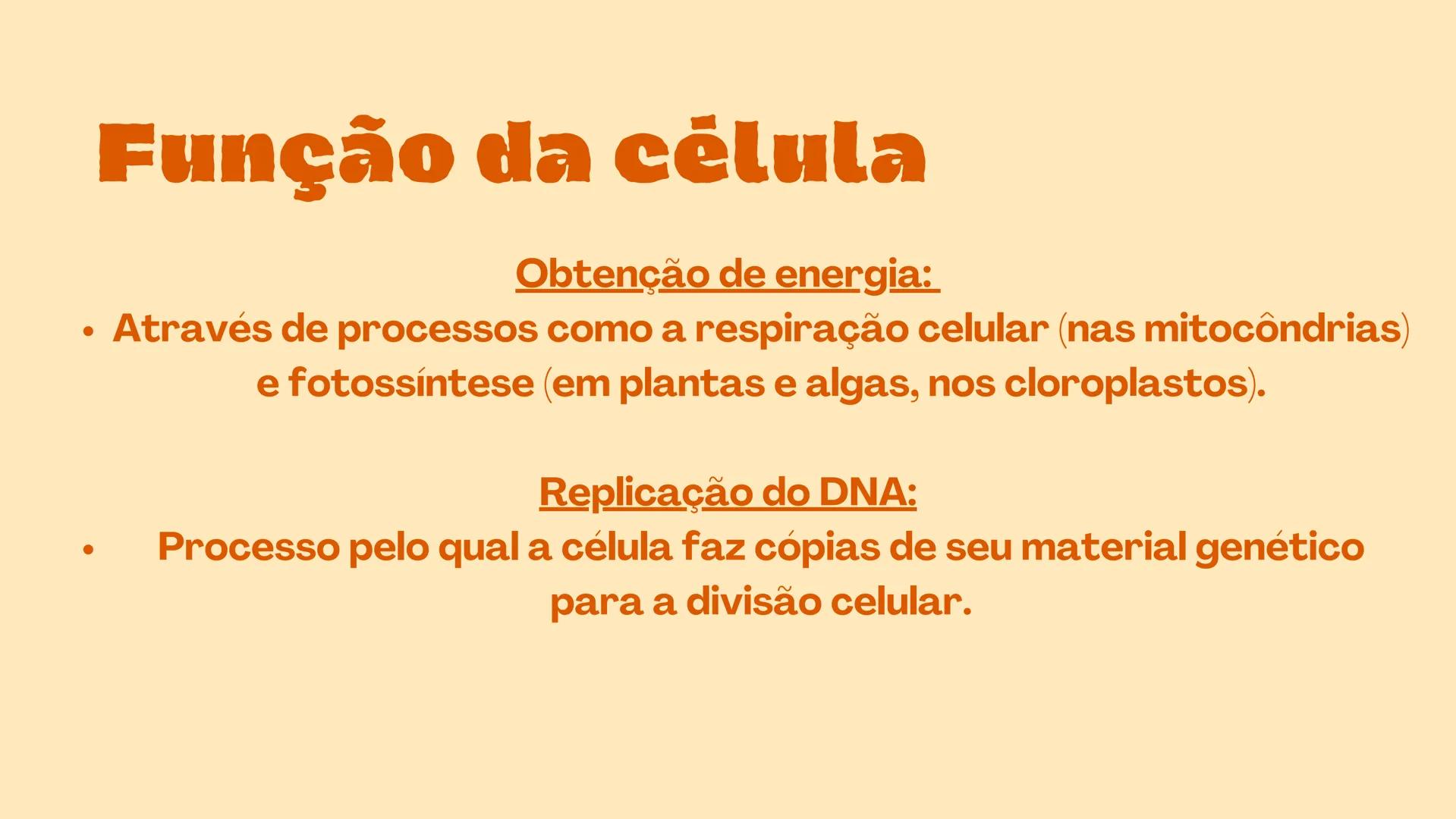 Função da célula

Obtenção de energia:

• Através de processos como a respiração celular (nas mitocôndrias) e fotossíntese (em plantas e algas, nos cloroplastos).

Replicação do DNA:

• Processo pelo qual a célula faz cópias de seu material genético para a divisão celular.